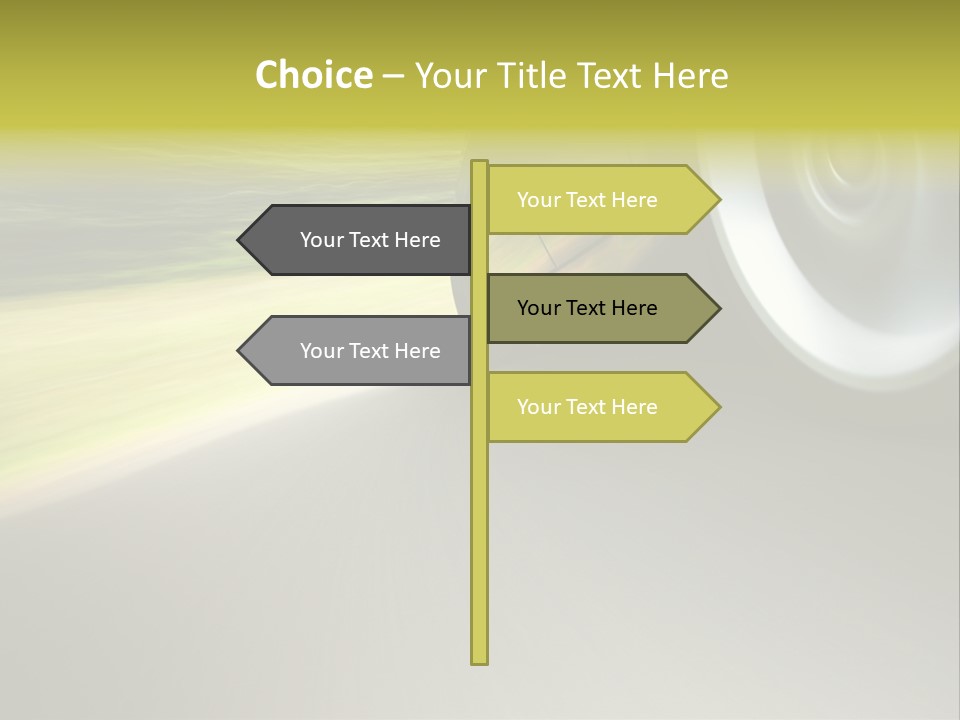 Choice – Your Title Text Here

Your Text Here

Your Text Here

Your Text Here

Your Text Here

Your Text Here